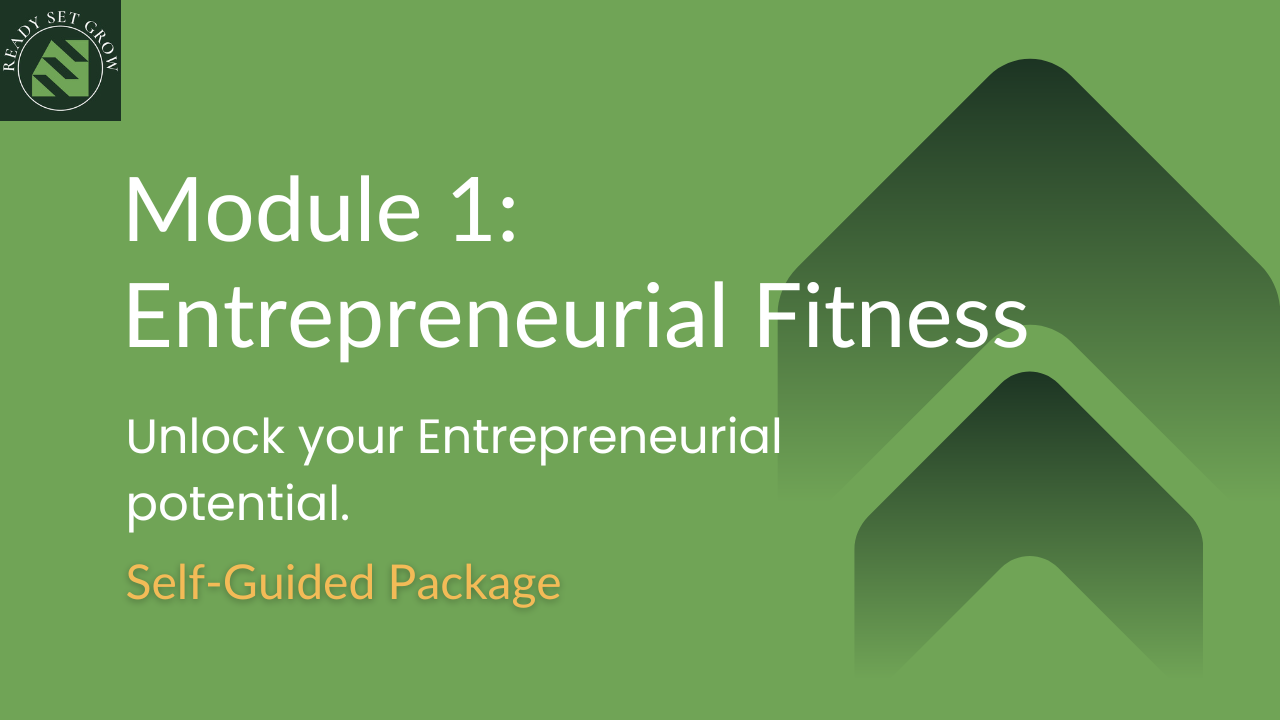 READY SET GROW

Module 1: Entrepreneurial Fitness

Unlock your Entrepreneurial potential.

Self-Guided Package